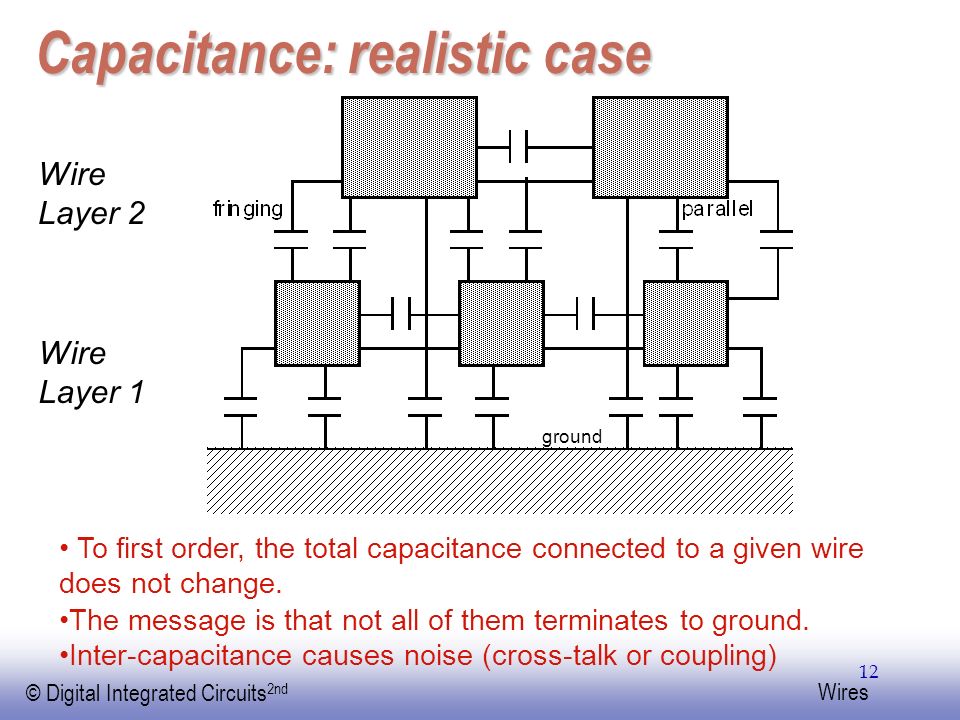 Capacitance: realistic case

Wire Layer 2

fringing

parallel

Wire Layer 1

ground

• To first order, the total capacitance connected to a given wire does not change.

•The message is that not all of them terminates to ground.

•Inter-capacitance causes noise (cross-talk or coupling)

12

© Digital Integrated Circuits$^{2nd}$

Wires